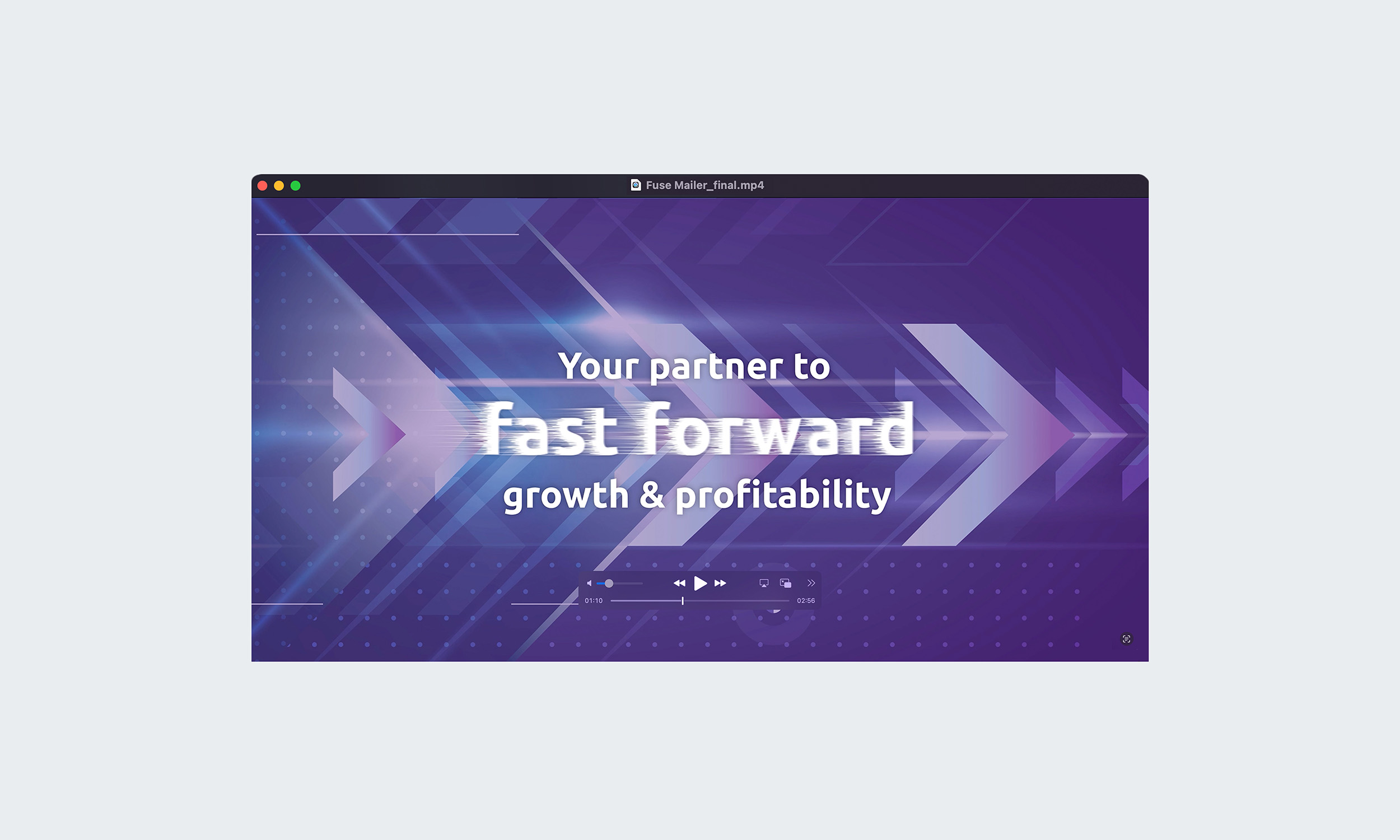 Fuse Mailer_final.mp4

Your partner to
fast forward
growth & profitability

01:10
02:56